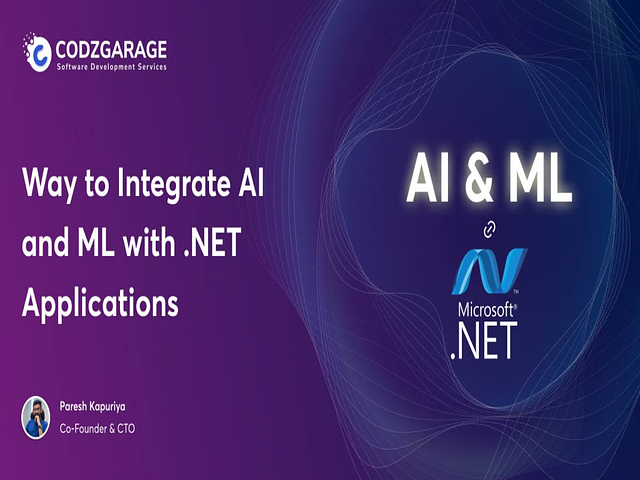 CODZGARAGE
Software Development Services

Way to Integrate AI and ML with .NET Applications

Paresh Kapuriya
Co-Founder & CTO

AI & ML

Microsoft®
.NET